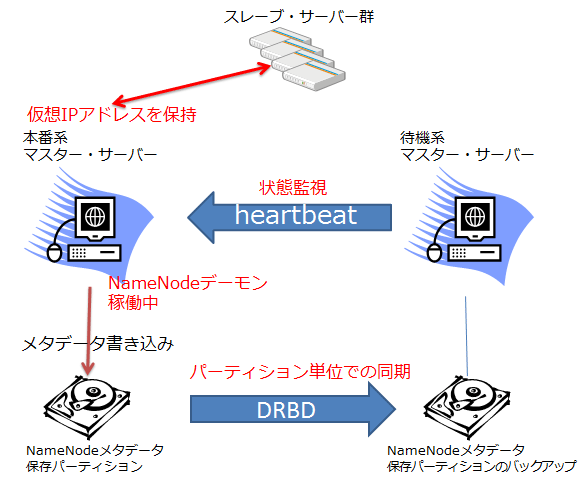 スレーブ・サーバー群

仮想IPアドレスを保持

本番系
マスター・サーバー

待機系
マスター・サーバー

状態監視

heartbeat

NameNodeデーモン
稼働中

メタデータ書き込み

パーティション単位での同期

DRBD

NameNodeメタデータ
保存パーティション

NameNodeメタデータ
保存パーティションのバックアップ